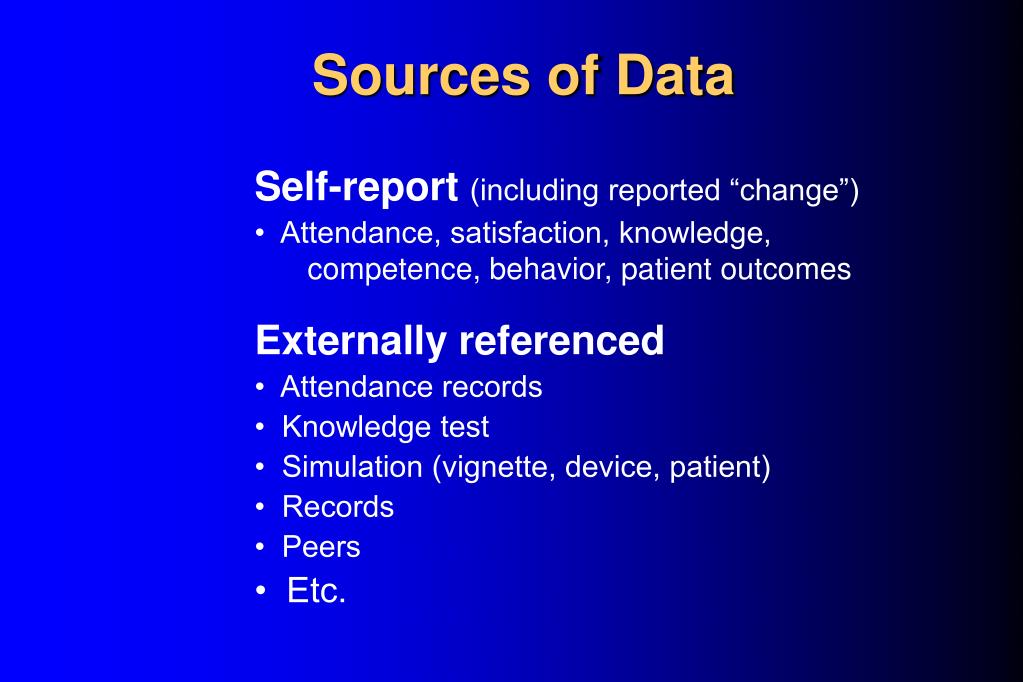 Sources of Data

Self-report (including reported “change”)

• Attendance, satisfaction, knowledge, competence, behavior, patient outcomes

Externally referenced

• Attendance records
• Knowledge test
• Simulation (vignette, device, patient)
• Records
• Peers
• Etc.